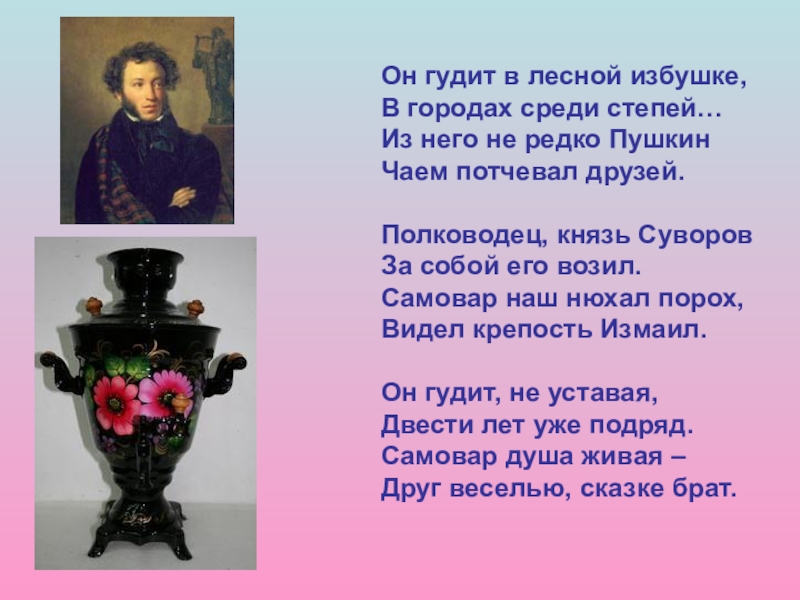 Он гудит в лесной избушке,
В городах среди степей…
Из него не редко Пушкин
Чаем потчевал друзей.

Полководец, князь Суворов
За собой его возил.
Самовар наш нюхал порох,
Видел крепость Измаил.

Он гудит, не уставая,
Двести лет уже подряд.
Самовар душа живая –
Друг веселью, сказке брат.